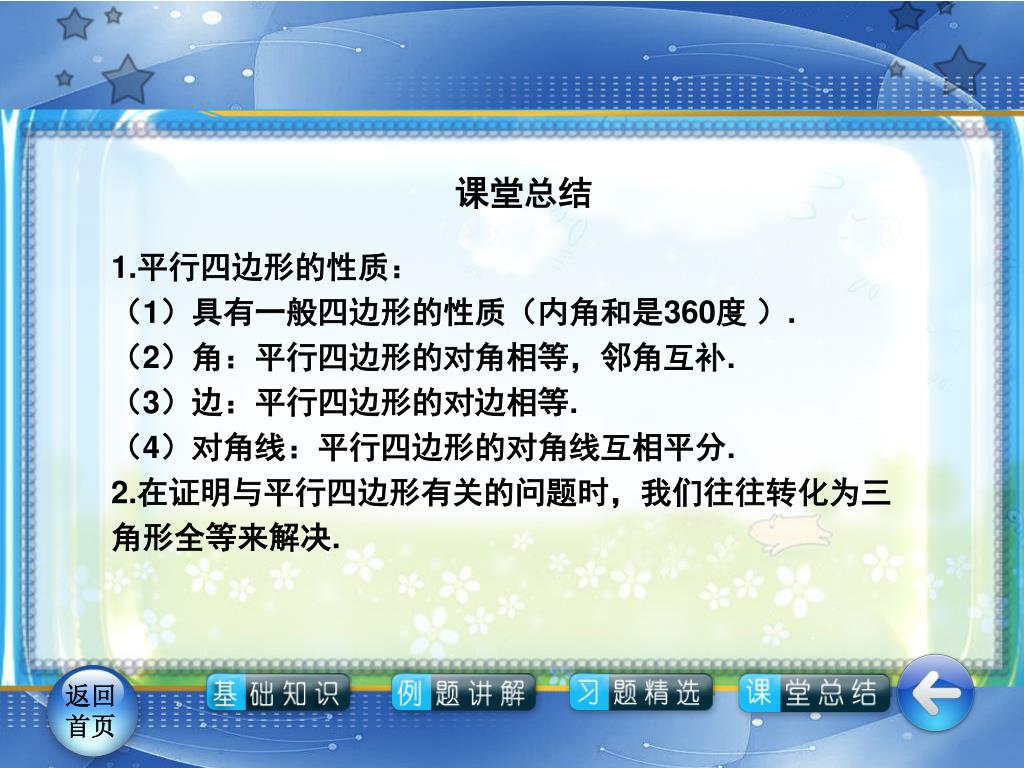 课堂总结

1.平行四边形的性质：

（1）具有一般四边形的性质（内角和是360度 ）.

（2）角：平行四边形的对角相等，邻角互补.

（3）边：平行四边形的对边相等.

（4）对角线：平行四边形的对角线互相平分.

2.在证明与平行四边形有关的问题时，我们往往转化为三角形全等来解决.

返回首页

基础知识

例题讲解

习题精选

课堂总结